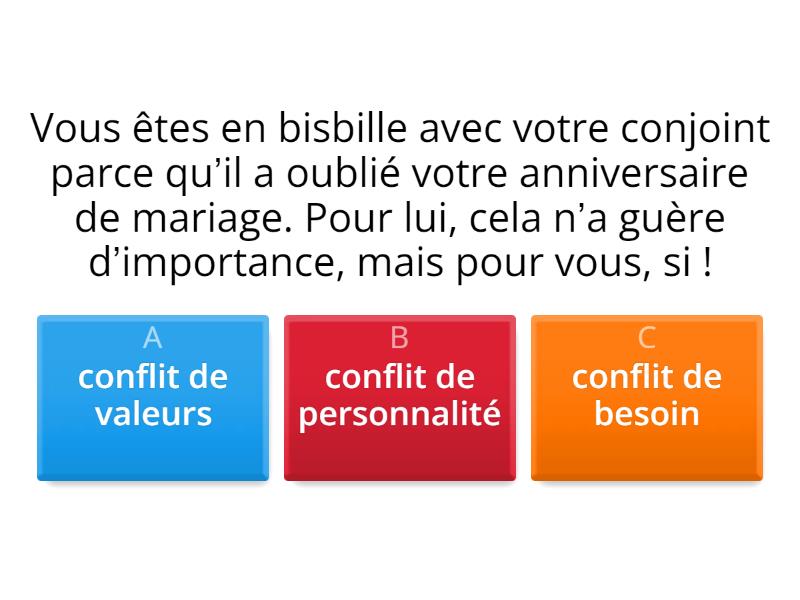 Vous êtes en bisbille avec votre conjoint parce qu’il a oublié votre anniversaire de mariage. Pour lui, cela n’a guère d’importance, mais pour vous, si !

A
conflit de valeurs

B
conflit de personnalité

C
conflit de besoin